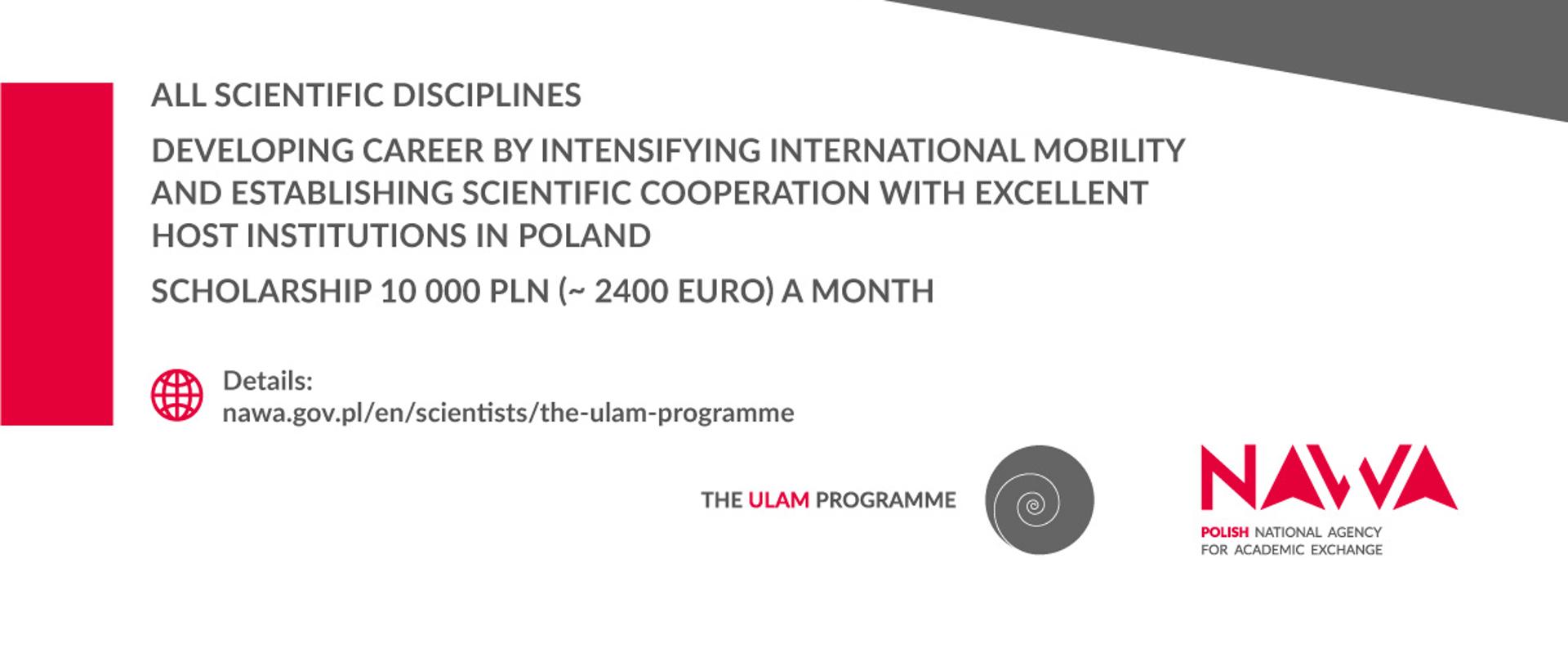 ALL SCIENTIFIC DISCIPLINES

DEVELOPING CAREER BY INTENSIFYING INTERNATIONAL MOBILITY AND ESTABLISHING SCIENTIFIC COOPERATION WITH EXCELLENT HOST INSTITUTIONS IN POLAND

SCHOLARSHIP 10 000 PLN (~ 2400 EURO) A MONTH

Details:
nawa.gov.pl/en/scientists/the-ulam-programme

THE ULAM PROGRAMME

NAWA
POLISH NATIONAL AGENCY FOR ACADEMIC EXCHANGE